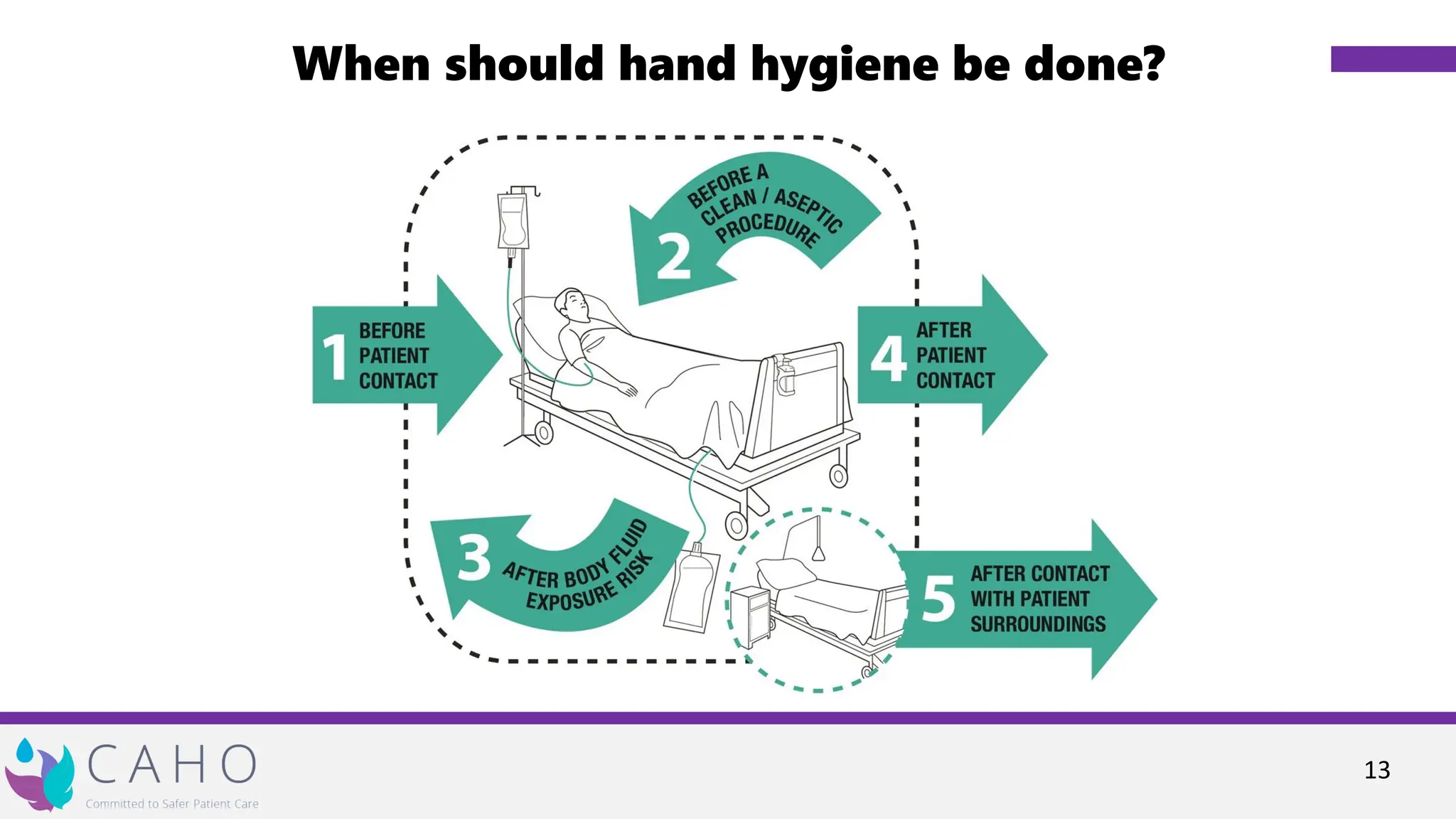 When should hand hygiene be done?

1 BEFORE PATIENT CONTACT

2 BEFORE A CLEAN / ASEPTIC PROCEDURE

3 AFTER BODY FLUID EXPOSURE RISK

4 AFTER PATIENT CONTACT

5 AFTER CONTACT WITH PATIENT SURROUNDINGS

CAHO
Committed to Safer Patient Care

13